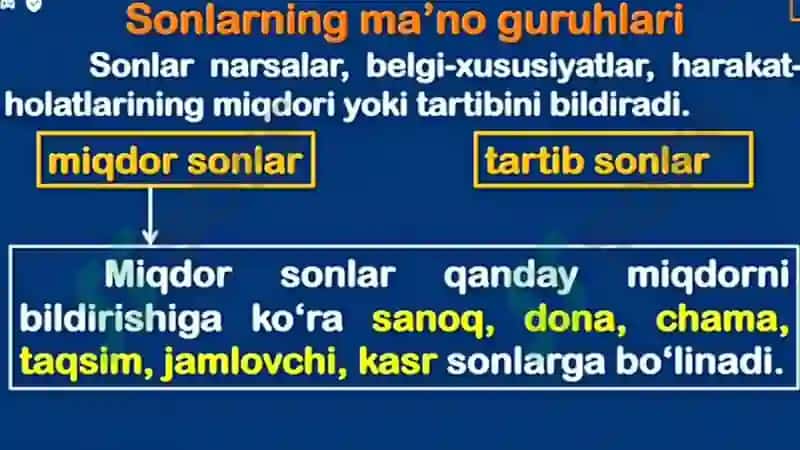 Sonlarning ma’no guruhlari

Sonlar narsalar, belgi-xususiyatlar, harakat-holatlarining miqdori yoki tartibini bildiradi.

miqdor sonlar

tartib sonlar

Miqdor sonlar qanday miqdorni bildirishiga ko‘ra sanoq, dona, chama, taqsim, jamlovchi, kasr sonlarga bo‘linadi.